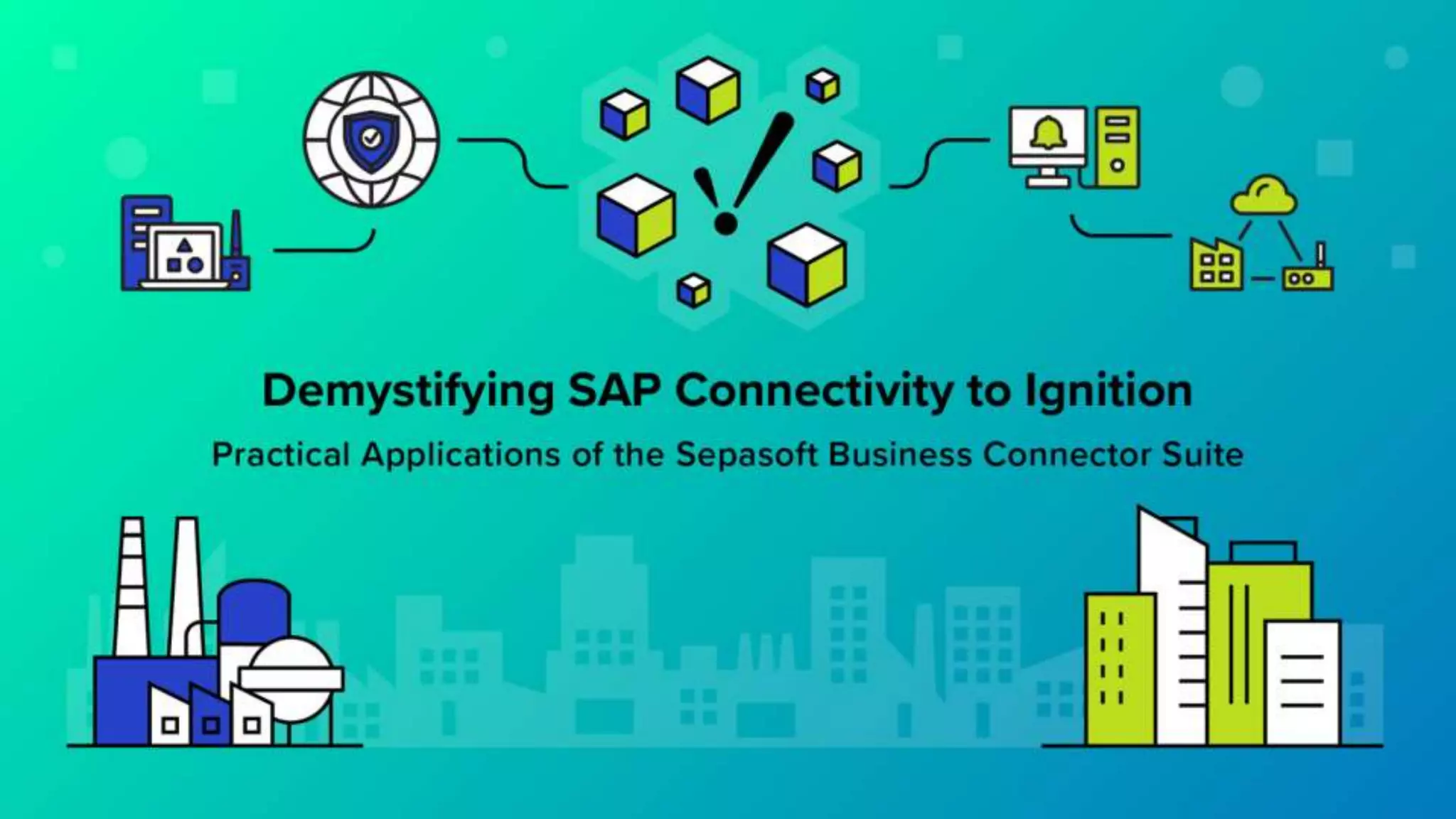 Demystifying SAP Connectivity to Ignition

Practical Applications of the Sepasoft Business Connector Suite